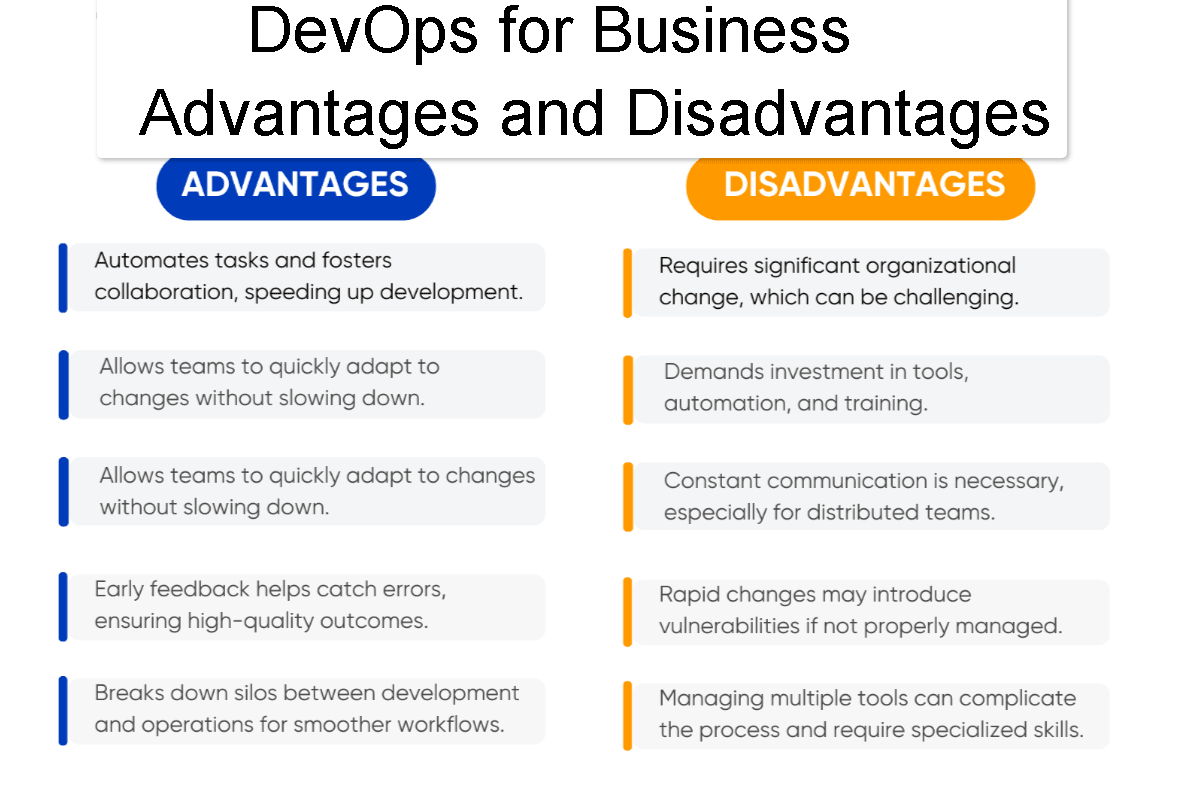 DevOps for Business
Advantages and Disadvantages

ADVANTAGES

Automates tasks and fosters collaboration, speeding up development.

Allows teams to quickly adapt to changes without slowing down.

Allows teams to quickly adapt to changes without slowing down.

Early feedback helps catch errors, ensuring high-quality outcomes.

Breaks down silos between development and operations for smoother workflows.

DISADVANTAGES

Requires significant organizational change, which can be challenging.

Demands investment in tools, automation, and training.

Constant communication is necessary, especially for distributed teams.

Rapid changes may introduce vulnerabilities if not properly managed.

Managing multiple tools can complicate the process and require specialized skills.